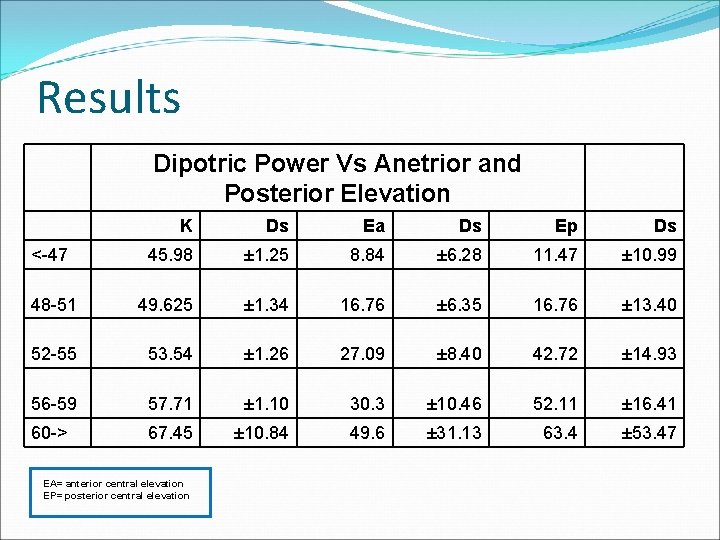 Results

| | Dipotric Power Vs Anetrior and Posterior Elevation | | | | | |
|---|---|---|---|---|---|---|
| | K | Ds | Ea | Ds | Ep | Ds |
| <-47 | 45.98 | ±1.25 | 8.84 | ±6.28 | 11.47 | ±10.99 |
| 48-51 | 49.625 | ±1.34 | 16.76 | ±6.35 | 16.76 | ±13.40 |
| 52-55 | 53.54 | ±1.26 | 27.09 | ±8.40 | 42.72 | ±14.93 |
| 56-59 | 57.71 | ±1.10 | 30.3 | ±10.46 | 52.11 | ±16.41 |
| 60-> | 67.45 | ±10.84 | 49.6 | ±31.13 | 63.4 | ±53.47 |

EA= anterior central elevation
EP= posterior central elevation